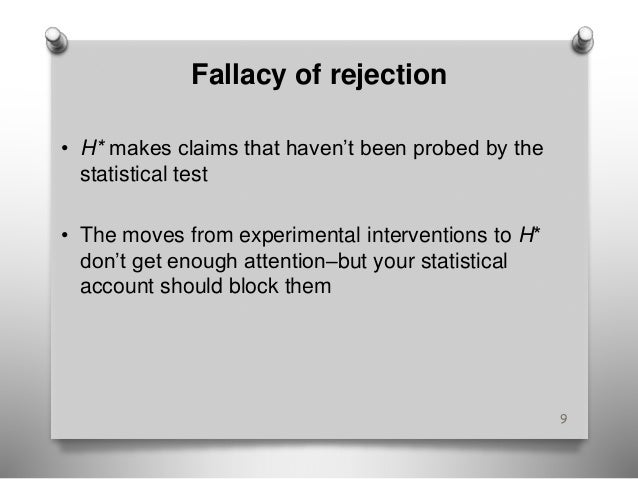 Fallacy of rejection

• $H^*$ makes claims that haven't been probed by the statistical test

• The moves from experimental interventions to $H^*$ don't get enough attention–but your statistical account should block them

9